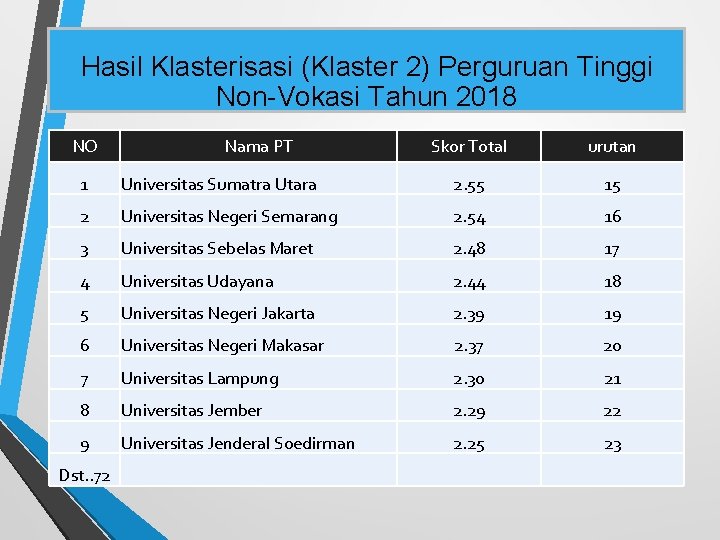 Hasil Klasterisasi (Klaster 2) Perguruan Tinggi Non-Vokasi Tahun 2018

| NO | Nama PT | Skor Total | urutan |
|---|---|---|---|
| 1 | Universitas Sumatra Utara | 2.55 | 15 |
| 2 | Universitas Negeri Semarang | 2.54 | 16 |
| 3 | Universitas Sebelas Maret | 2.48 | 17 |
| 4 | Universitas Udayana | 2.44 | 18 |
| 5 | Universitas Negeri Jakarta | 2.39 | 19 |
| 6 | Universitas Negeri Makasar | 2.37 | 20 |
| 7 | Universitas Lampung | 2.30 | 21 |
| 8 | Universitas Jember | 2.29 | 22 |
| 9 | Universitas Jenderal Soedirman | 2.25 | 23 |
| Dst..72 | | | |